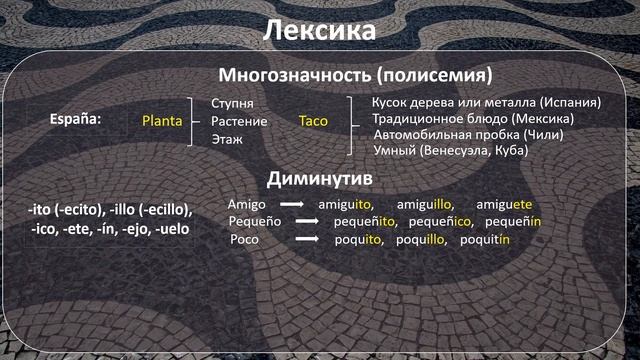 Лексика

Многозначность (полисемия)

España: Planta
Ступня
Растение
Этаж

Taco
Кусок дерева или металла (Испания)
Традиционное блюдо (Мексика)
Автомобильная пробка (Чили)
Умный (Венесуэла, Куба)

Диминутив

-ito (-ecito), -illo (-ecillo), -ico, -ete, -ín, -ejo, -uelo

Amigo → amiguito, amiguillo, amiguete
Pequeño → pequeñito, pequeñico, pequeñín
Poco → poquito, poquillo, poquitín